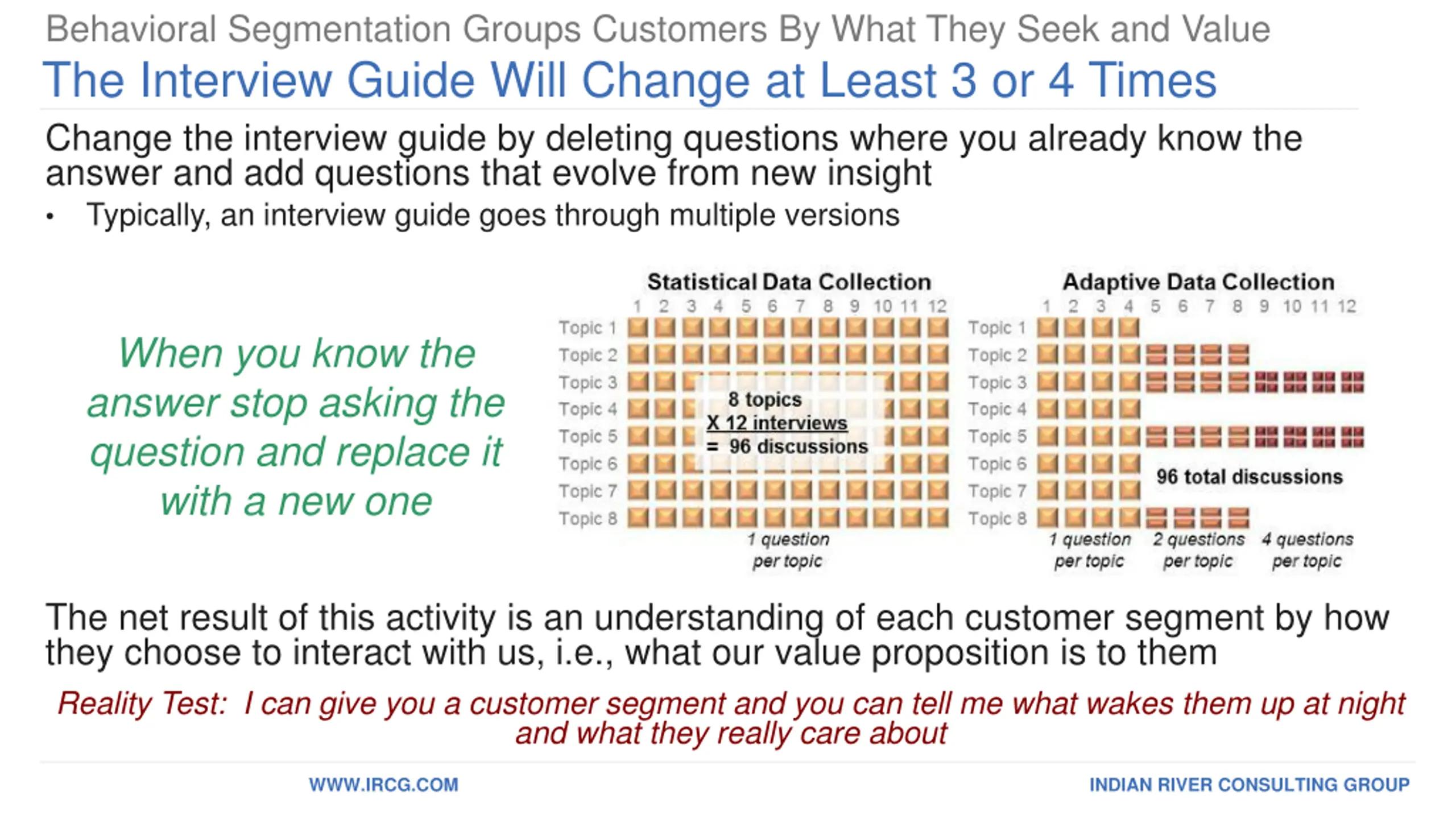 Behavioral Segmentation Groups Customers By What They Seek and Value

The Interview Guide Will Change at Least 3 or 4 Times

Change the interview guide by deleting questions where you already know the answer and add questions that evolve from new insight

• Typically, an interview guide goes through multiple versions

When you know the answer stop asking the question and replace it with a new one

Statistical Data Collection

1 2 3 4 5 6 7 8 9 10 11 12

Topic 1
Topic 2
Topic 3
Topic 4
Topic 5
Topic 6
Topic 7
Topic 8

8 topics
X 12 interviews
= 96 discussions

1 question per topic

Adaptive Data Collection

1 2 3 4 5 6 7 8 9 10 11 12

Topic 1
Topic 2
Topic 3
Topic 4
Topic 5
Topic 6
Topic 7
Topic 8

96 total discussions

1 question per topic
2 questions per topic
4 questions per topic

The net result of this activity is an understanding of each customer segment by how they choose to interact with us, i.e., what our value proposition is to them

Reality Test: I can give you a customer segment and you can tell me what wakes them up at night and what they really care about

WWW.IRCG.COM

INDIAN RIVER CONSULTING GROUP